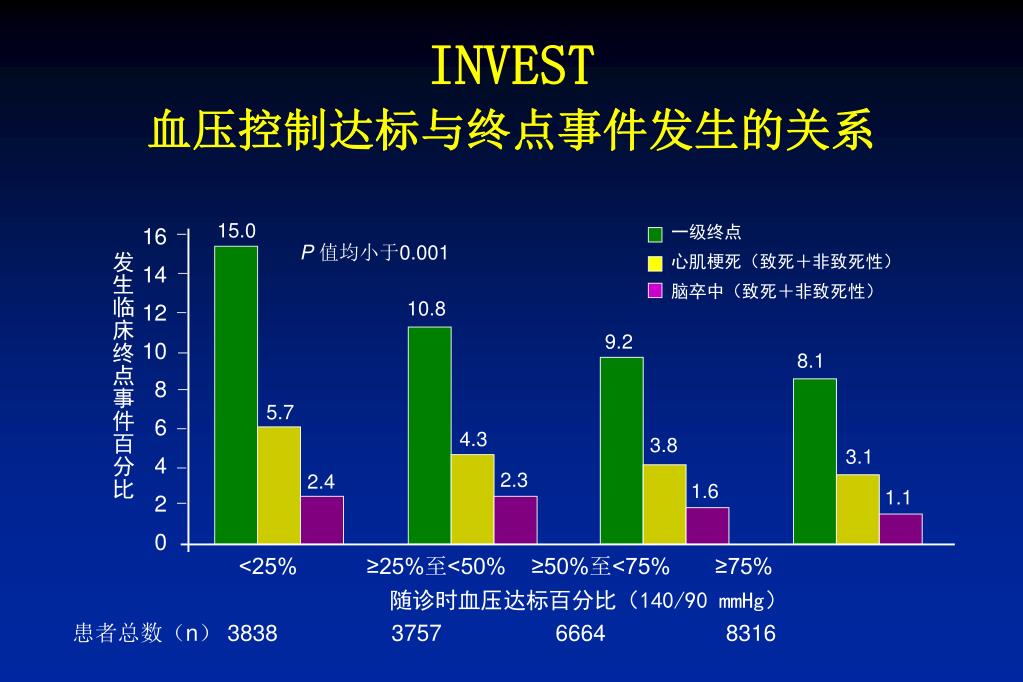 INVEST
血压控制达标与终点事件发生的关系

发生临床终点事件百分比

16
14
12
10
8
6
4
2
0

P 值均小于0.001

一级终点
心肌梗死（致死＋非致死性）
脑卒中（致死＋非致死性）

15.0
5.7
2.4
10.8
4.3
2.3
9.2
3.8
1.6
8.1
3.1
1.1

<25%　≥25%至<50%　≥50%至<75%　≥75%
随诊时血压达标百分比（140/90 mmHg）
患者总数（n） 3838　3757　6664　8316